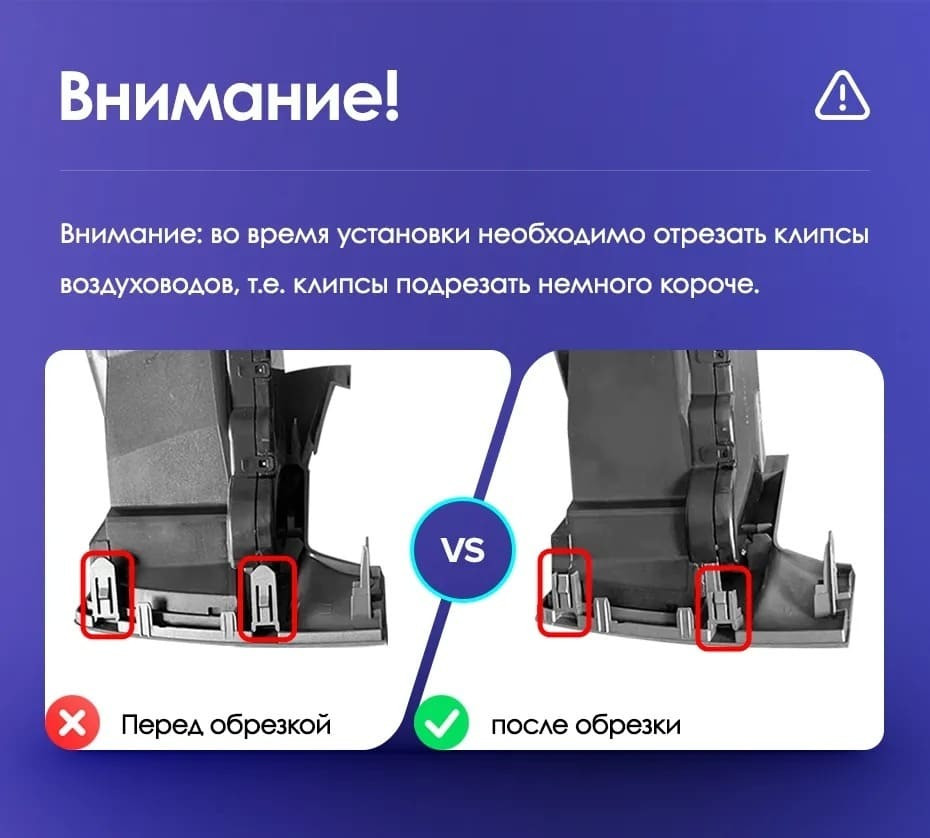 Внимание!

Внимание: во время установки необходимо отрезать клипсы воздуховодов, т.е. клипсы подрезать немного короче.

VS

Перед обрезкой

после обрезки